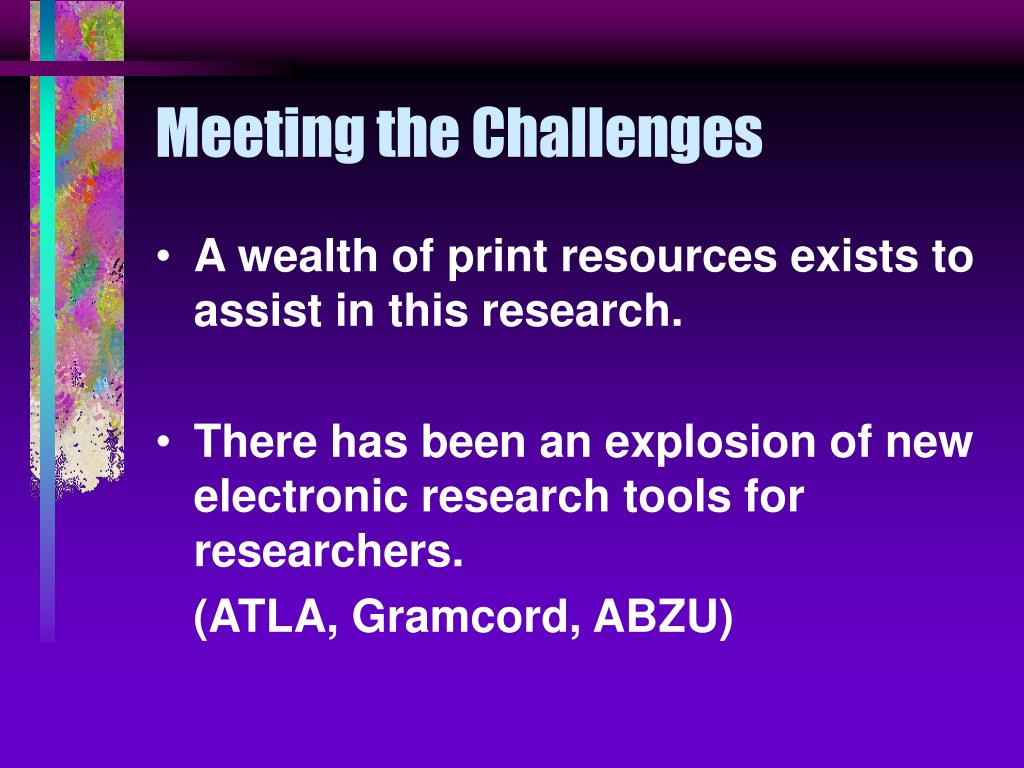 Meeting the Challenges

• A wealth of print resources exists to assist in this research.

• There has been an explosion of new electronic research tools for researchers.

(ATLA, Gramcord, ABZU)